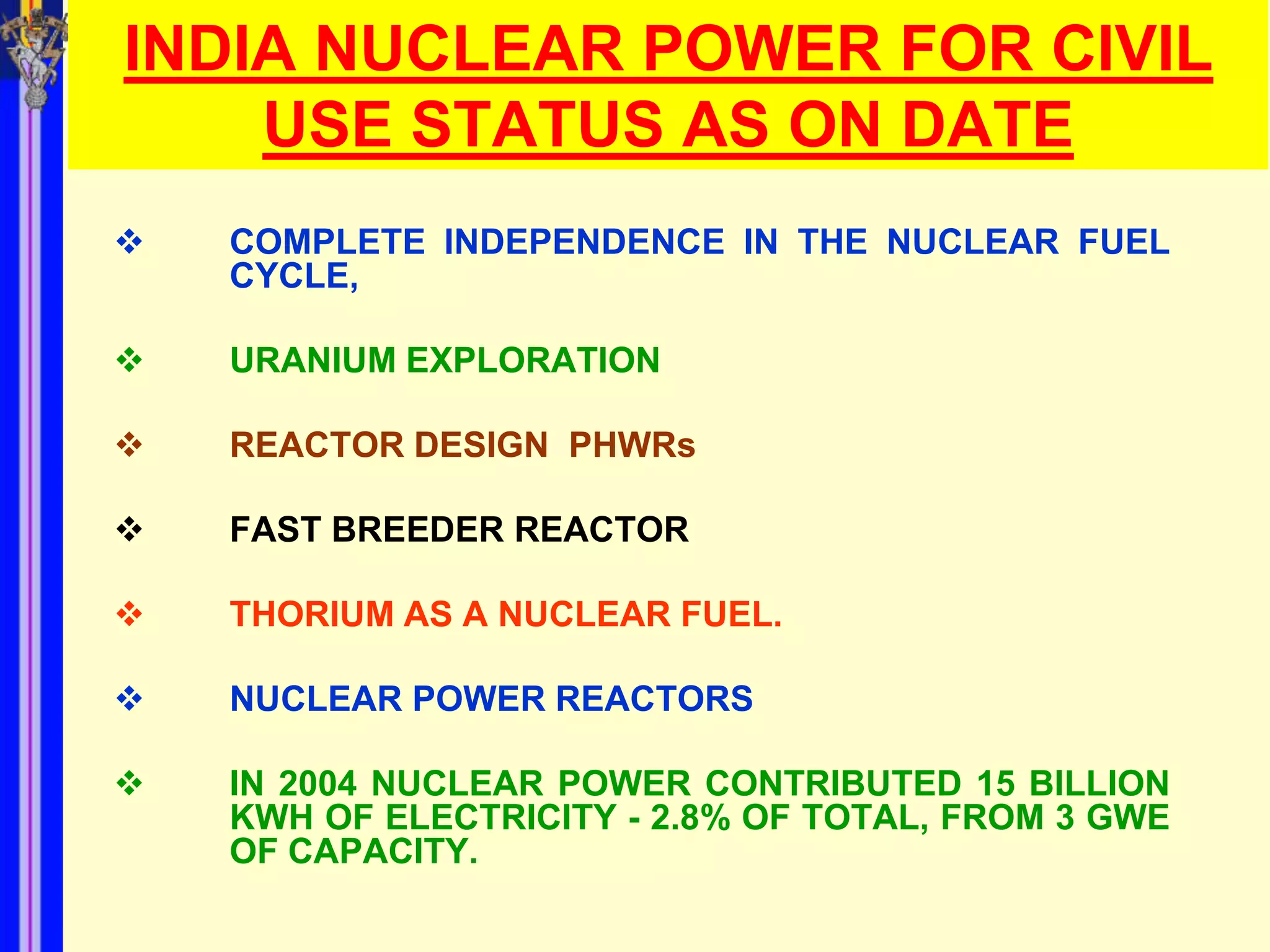 INDIA NUCLEAR POWER FOR CIVIL USE STATUS AS ON DATE

❖ COMPLETE INDEPENDENCE IN THE NUCLEAR FUEL CYCLE,

❖ URANIUM EXPLORATION

❖ REACTOR DESIGN PHWRs

❖ FAST BREEDER REACTOR

❖ THORIUM AS A NUCLEAR FUEL.

❖ NUCLEAR POWER REACTORS

❖ IN 2004 NUCLEAR POWER CONTRIBUTED 15 BILLION KWH OF ELECTRICITY - 2.8% OF TOTAL, FROM 3 GWE OF CAPACITY.